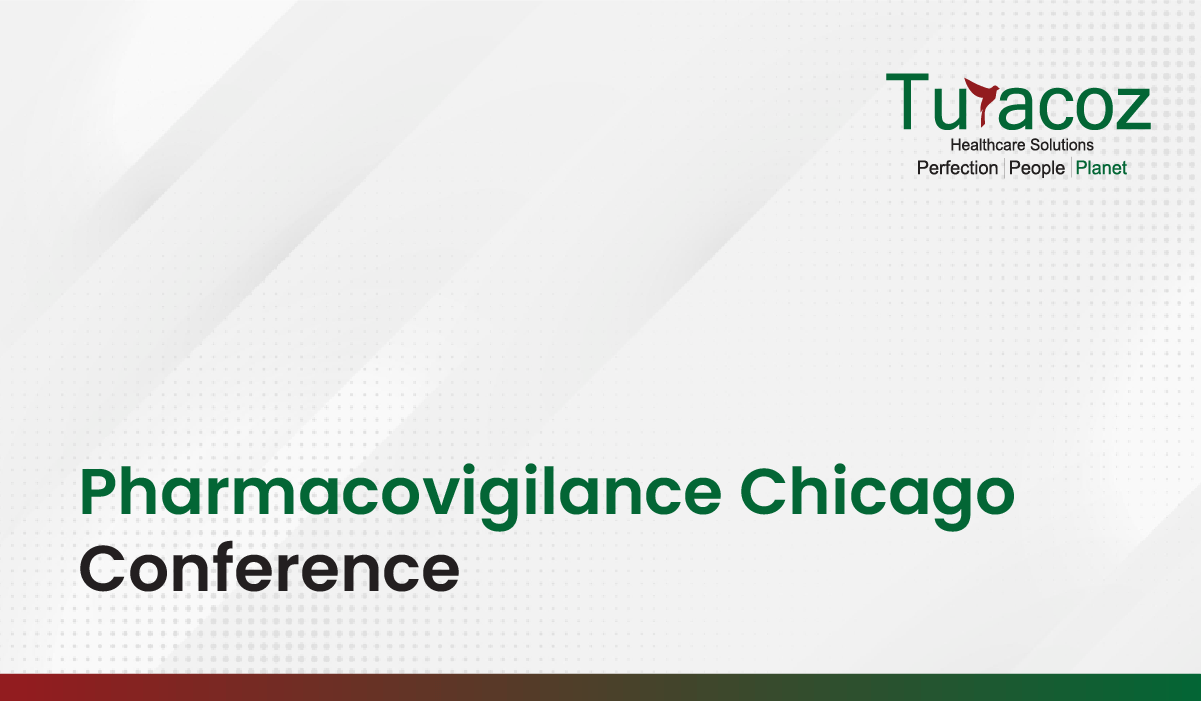 Turacoz
Healthcare Solutions
Perfection | People | Planet

Pharmacovigilance Chicago Conference